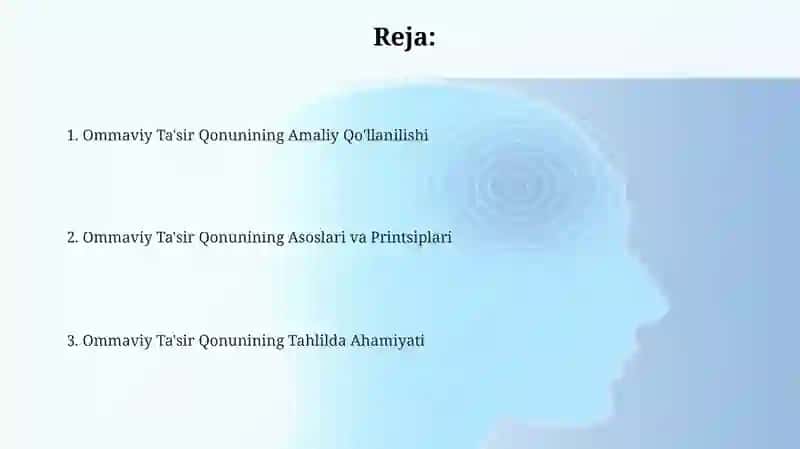 Reja:

1. Ommaviy Ta'sir Qonunining Amaliy Qo'llanilishi

2. Ommaviy Ta'sir Qonunining Asoslari va Printsiplari

3. Ommaviy Ta'sir Qonunining Tahlilda Ahamiyati